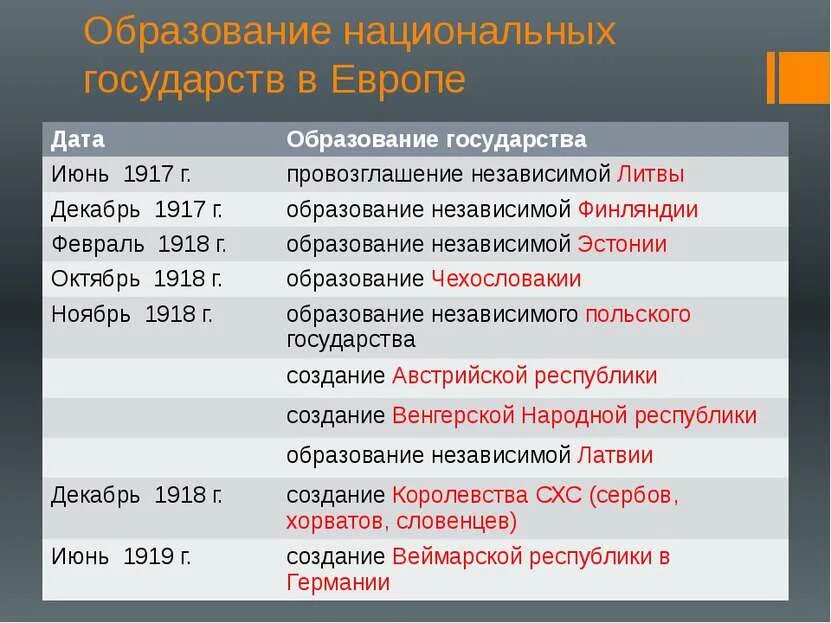 Образование национальных государств в Европе

| Дата | Образование государства |
|---|---|
| Июнь 1917 г. | провозглашение независимой Литвы |
| Декабрь 1917 г. | образование независимой Финляндии |
| Февраль 1918 г. | образование независимой Эстонии |
| Октябрь 1918 г. | образование Чехословакии |
| Ноябрь 1918 г. | образование независимого польского государства |
| | создание Австрийской республики |
| | создание Венгерской Народной республики |
| | образование независимой Латвии |
| Декабрь 1918 г. | создание Королевства СХС (сербов, хорватов, словенцев) |
| Июнь 1919 г. | создание Веймарской республики в Германии |